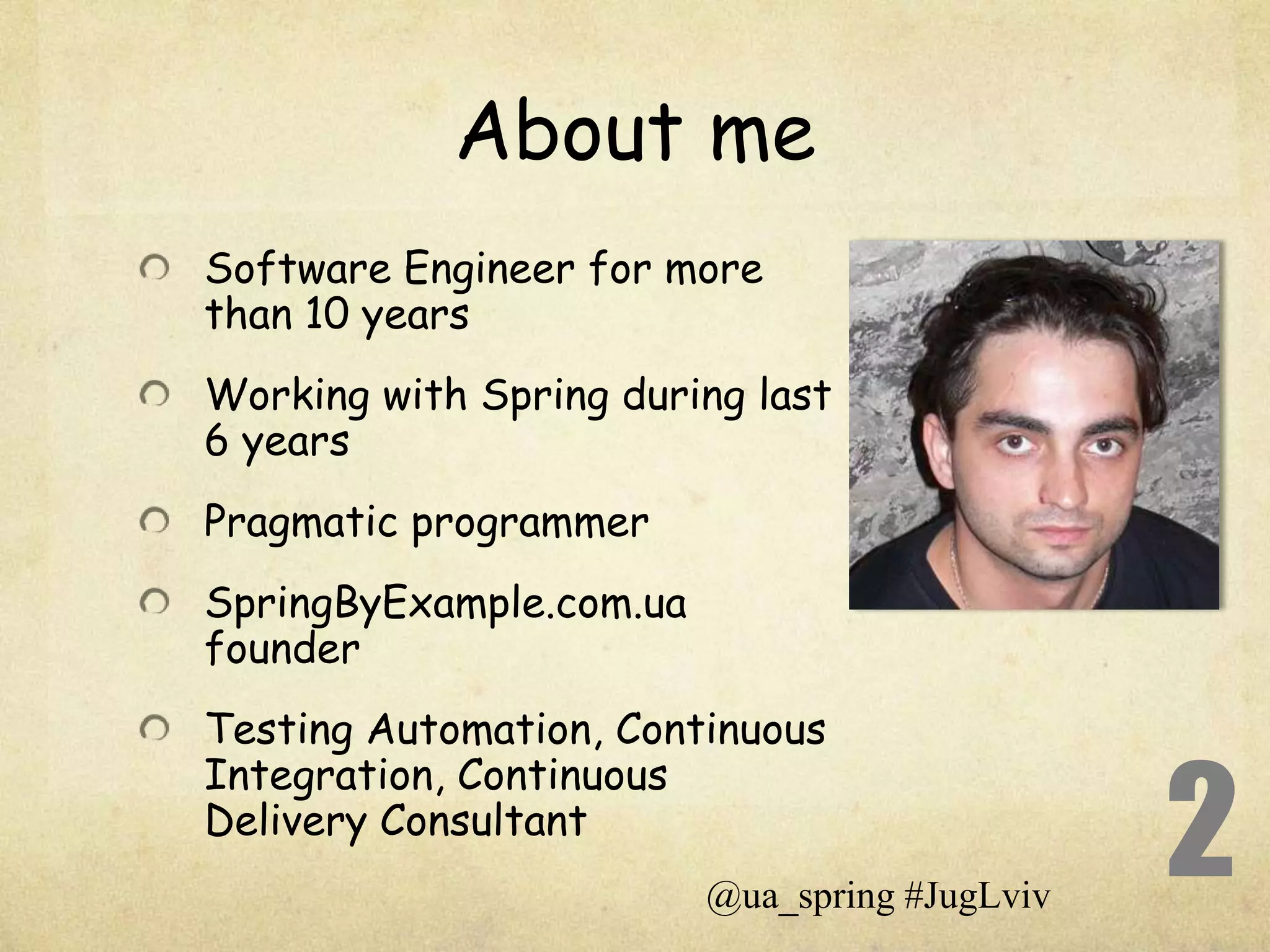 About me

Software Engineer for more than 10 years

Working with Spring during last 6 years

Pragmatic programmer

SpringByExample.com.ua founder

Testing Automation, Continuous Integration, Continuous Delivery Consultant

2

@ua_spring #JugLviv